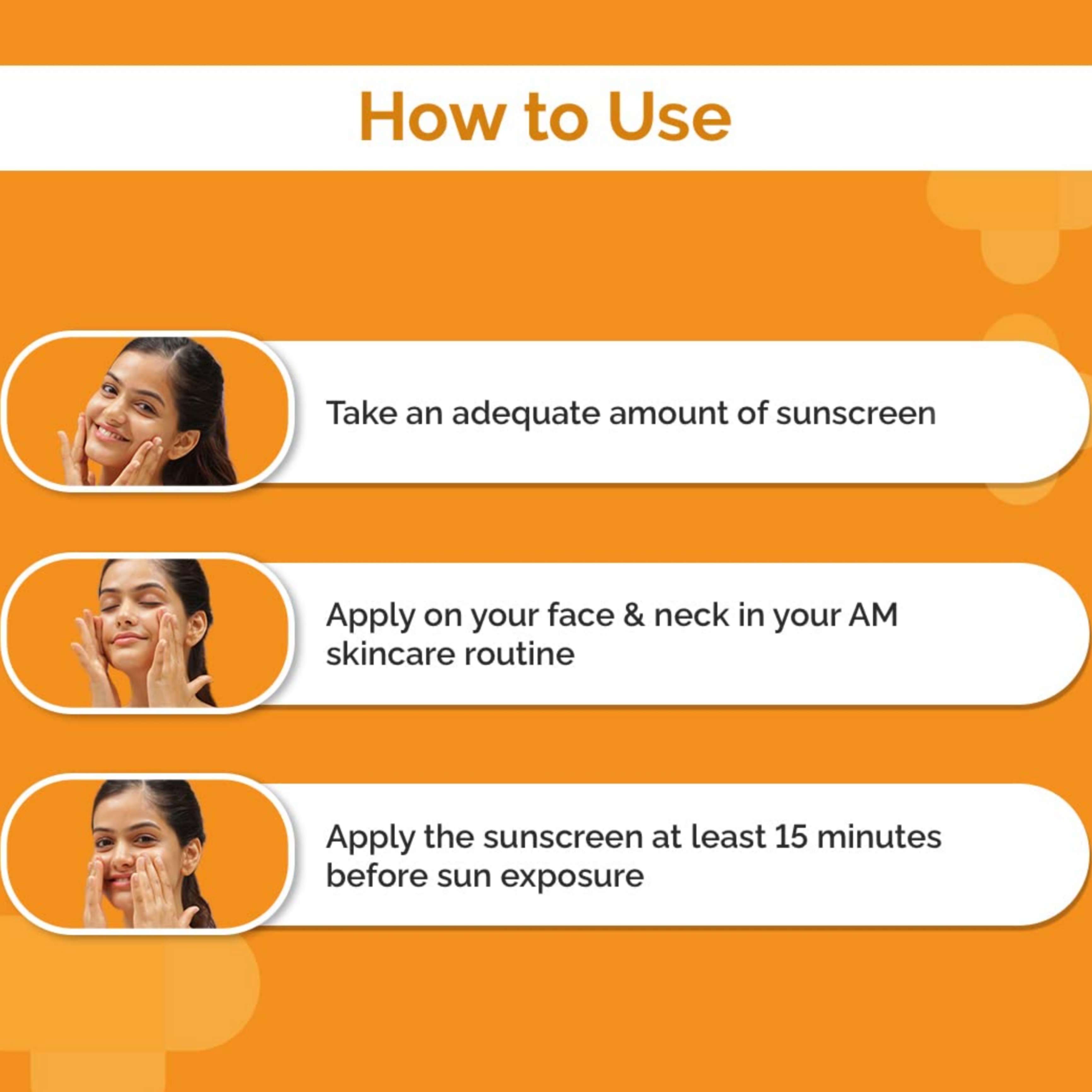 How to Use

Take an adequate amount of sunscreen

Apply on your face & neck in your AM skincare routine

Apply the sunscreen at least 15 minutes before sun exposure